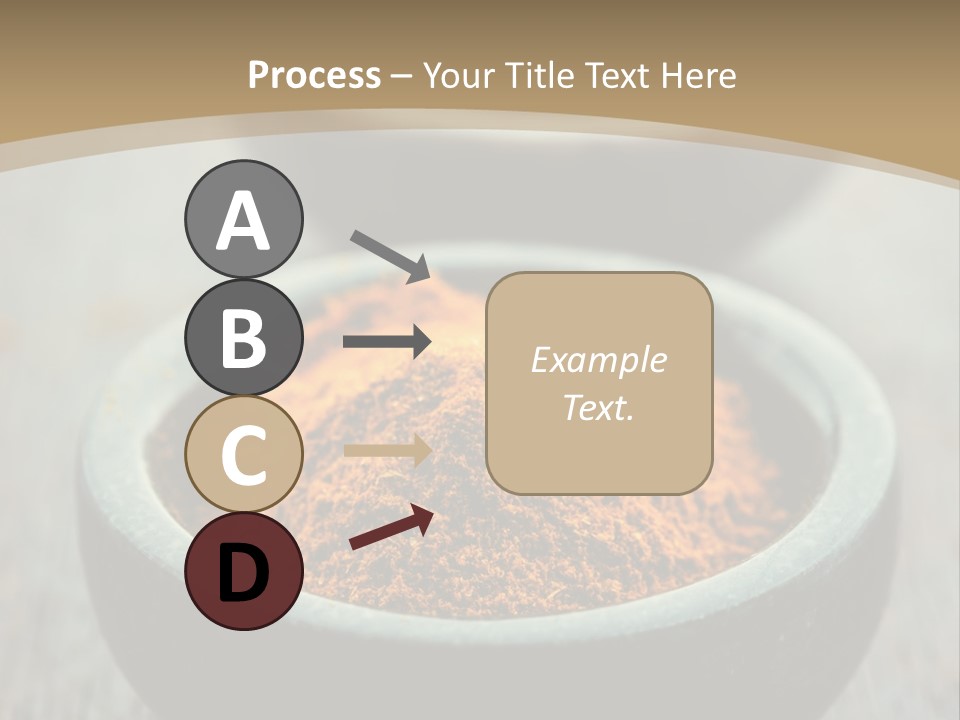 Process – Your Title Text Here

A

B

C

D

Example Text.